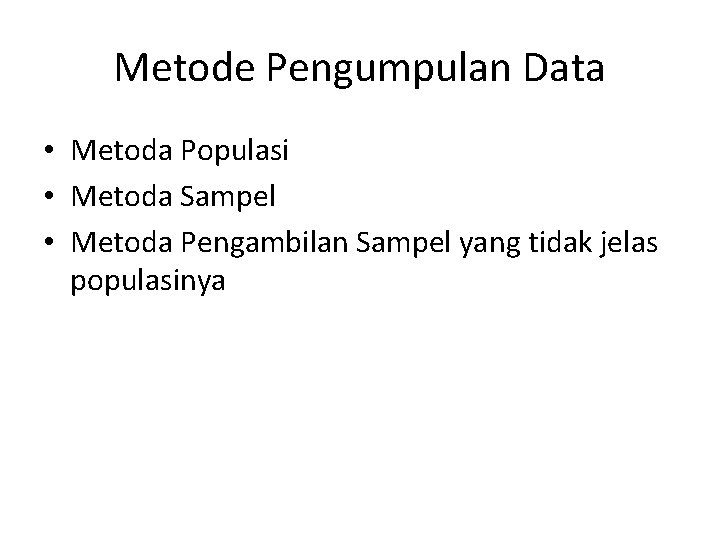 Metode Pengumpulan Data

• Metoda Populasi
• Metoda Sampel
• Metoda Pengambilan Sampel yang tidak jelas populasinya